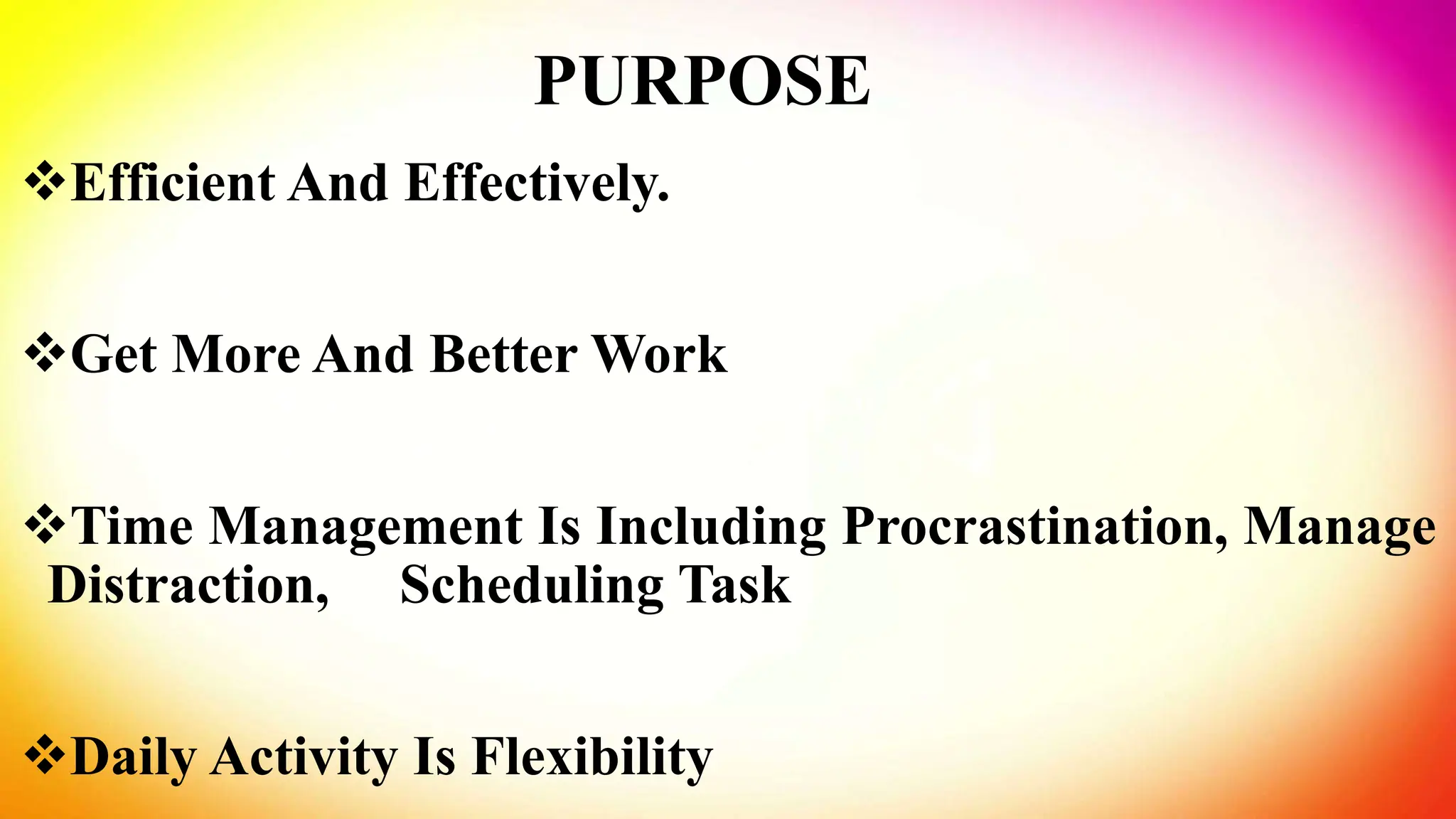 PURPOSE

❖Efficient And Effectively.

❖Get More And Better Work

❖Time Management Is Including Procrastination, Manage Distraction, Scheduling Task

❖Daily Activity Is Flexibility